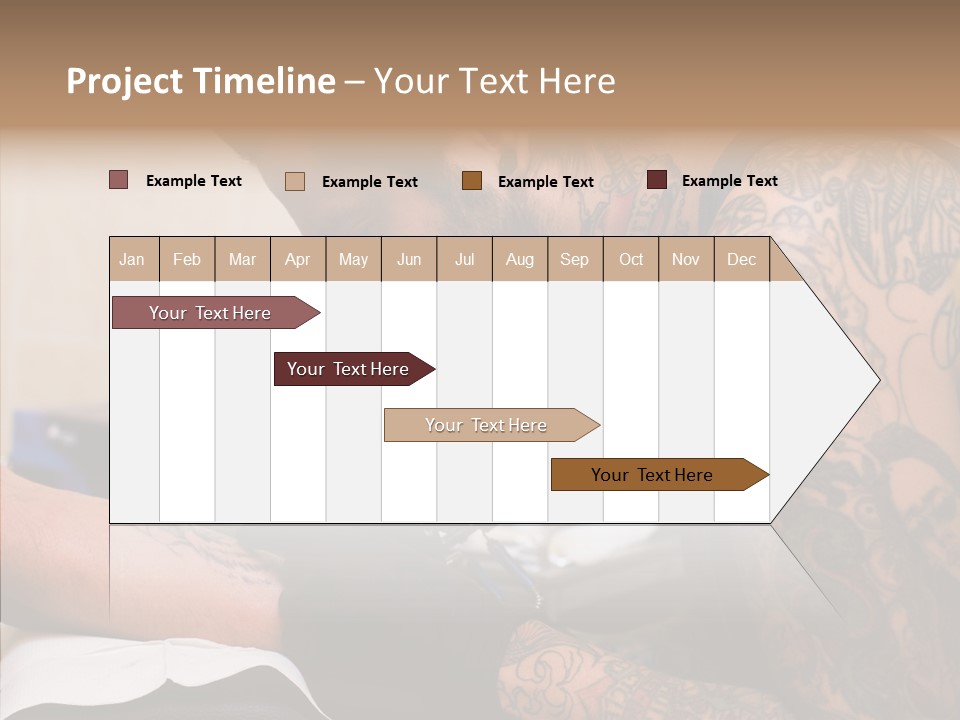 Project Timeline – Your Text Here

Example Text Example Text Example Text Example Text

| Jan | Feb | Mar | Apr | May | Jun | Jul | Aug | Sep | Oct | Nov | Dec |
|---|---|---|---|---|---|---|---|---|---|---|---|

Your Text Here

Your Text Here

Your Text Here

Your Text Here